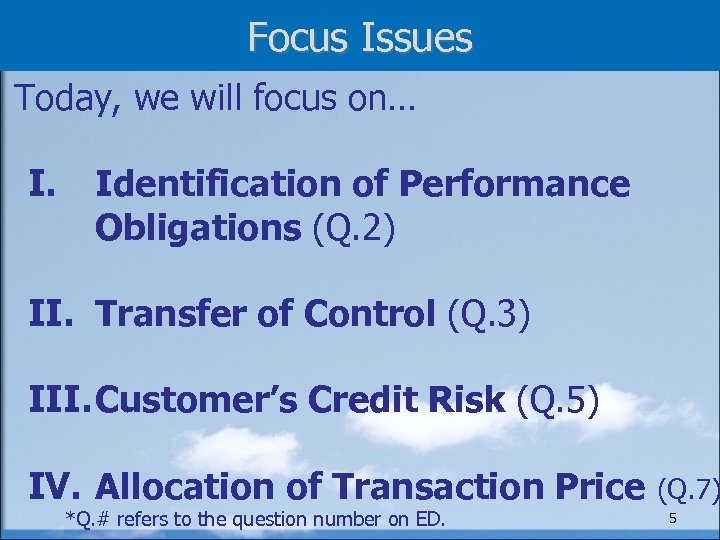 Focus Issues

Today, we will focus on…

I. Identification of Performance Obligations (Q.2)

II. Transfer of Control (Q.3)

III. Customer's Credit Risk (Q.5)

IV. Allocation of Transaction Price (Q.7)

*Q.# refers to the question number on ED.

5